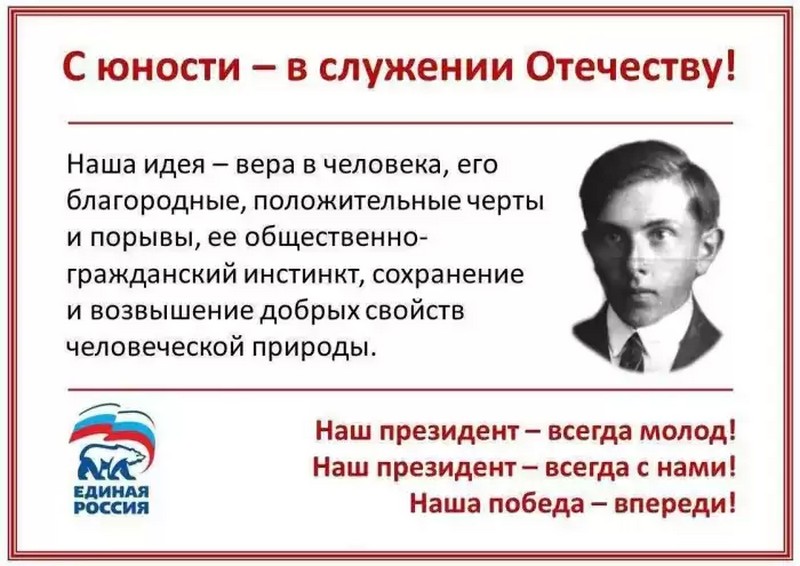 С юности – в служении Отечеству!

Наша идея – вера в человека, его благородные, положительные черты и порывы, ее общественно-гражданский инстинкт, сохранение и возвышение добрых свойств человеческой природы.

ЕДИНАЯ РОССИЯ

Наш президент – всегда молод!
Наш президент – всегда с нами!
Наша победа – впереди!